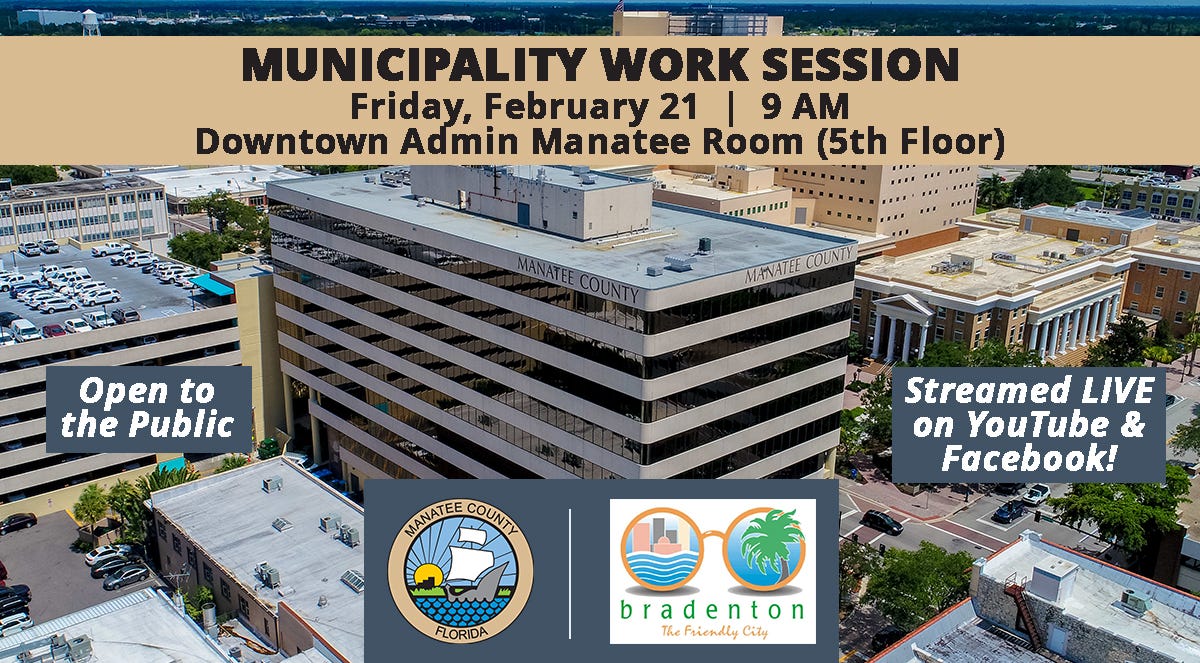 MUNICIPALITY WORK SESSION
Friday, February 21 | 9 AM
Downtown Admin Manatee Room (5th Floor)

MANATEE COUNTY MANATEE COUNTY

Open to the Public

Streamed LIVE on YouTube & Facebook!

MANATEE COUNTY FLORIDA

bradenton
The Friendly City